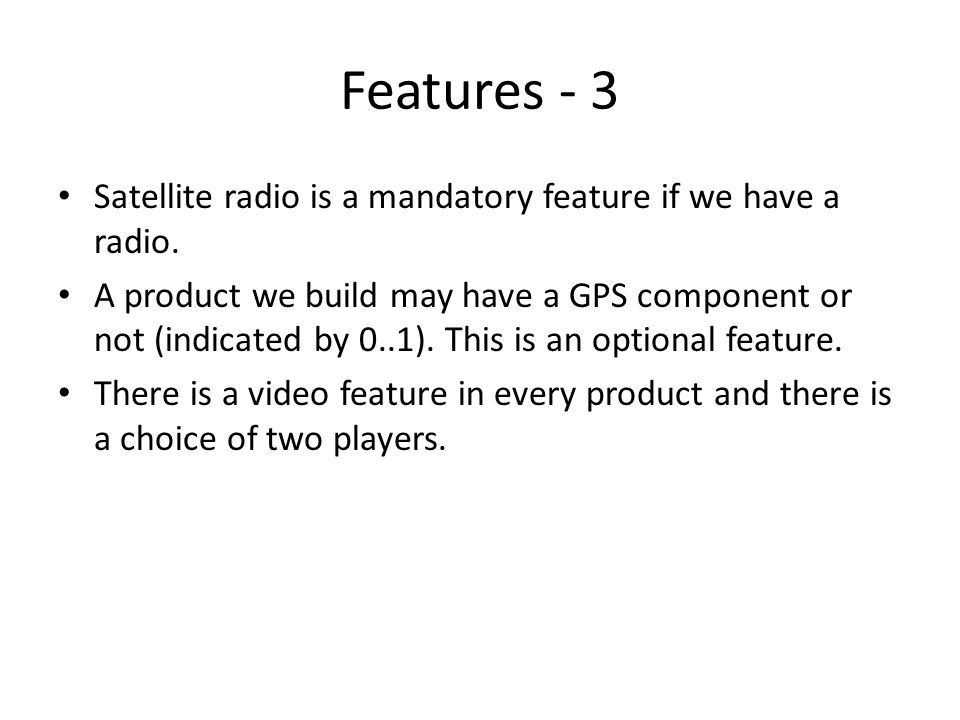 Features - 3

• Satellite radio is a mandatory feature if we have a radio.
• A product we build may have a GPS component or not (indicated by 0..1). This is an optional feature.
• There is a video feature in every product and there is a choice of two players.